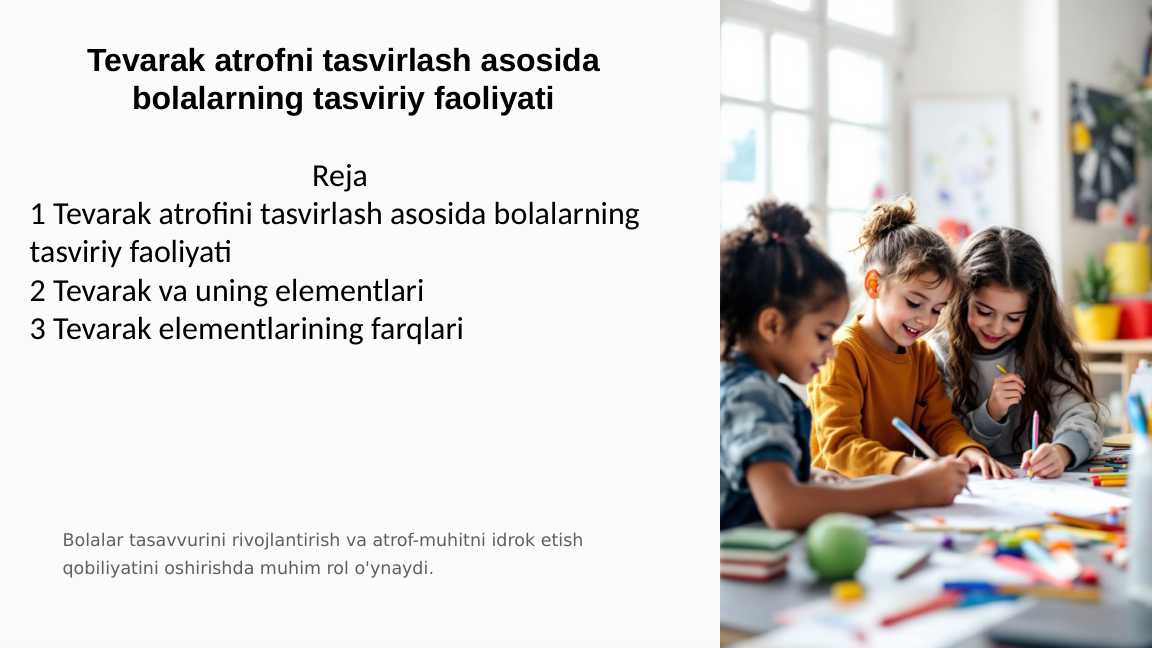 Tevarak atrofni tasvirlash asosida bolalarning tasviriy faoliyati

Reja
1 Tevarak atrofini tasvirlash asosida bolalarning tasviriy faoliyati
2 Tevarak va uning elementlari
3 Tevarak elementlarining farqlari

Bolalar tasavvurini rivojlantirish va atrof-muhitni idrok etish qobiliyatini oshirishda muhim rol o'ynaydi.